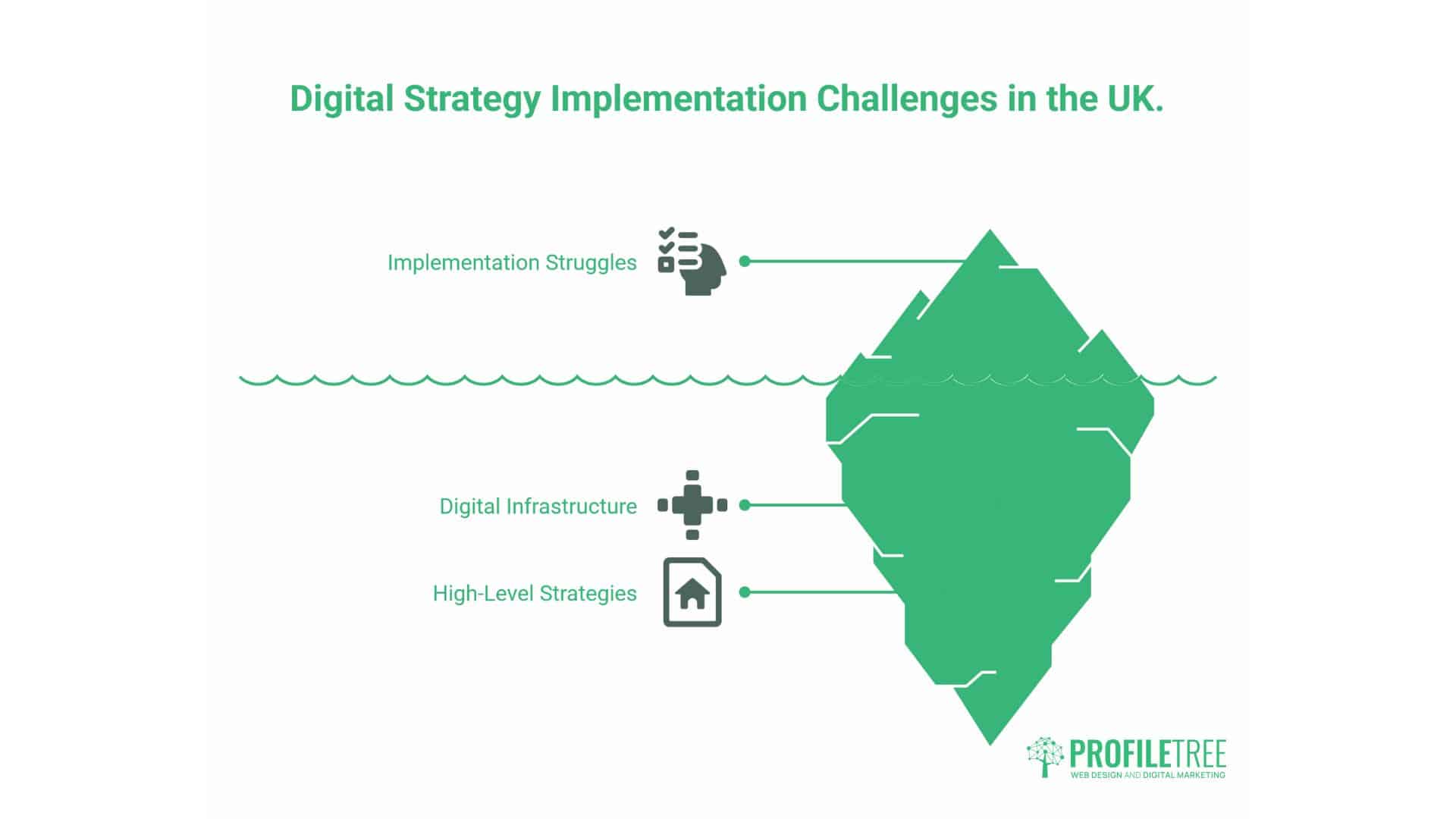 Digital Strategy Implementation Challenges in the UK.

Implementation Struggles

Digital Infrastructure

High-Level Strategies

PROFILETREE
WEB DESIGN AND DIGITAL MARKETING